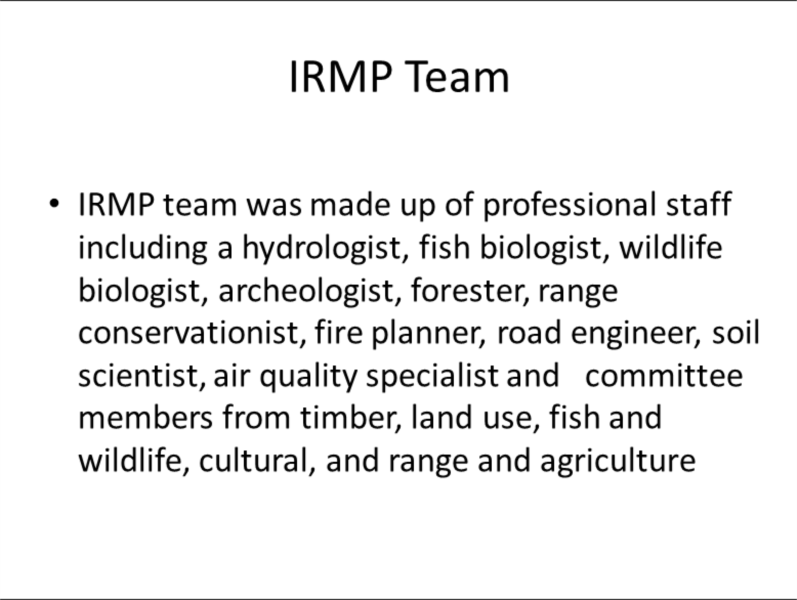 IRMP Team

• IRMP team was made up of professional staff including a hydrologist, fish biologist, wildlife biologist, archeologist, forester, range conservationist, fire planner, road engineer, soil scientist, air quality specialist and committee members from timber, land use, fish and wildlife, cultural, and range and agriculture